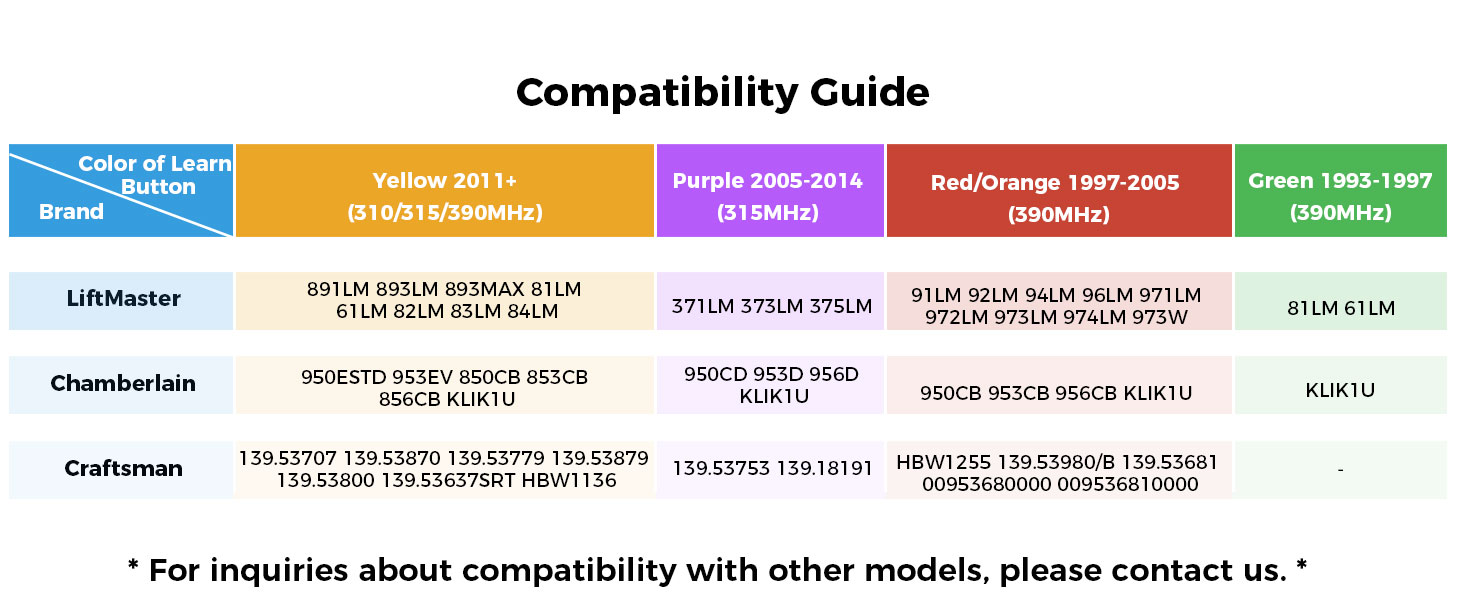 Compatibility Guide

| Color of Learn Button / Brand | Yellow 2011+ (310/315/390MHz) | Purple 2005-2014 (315MHz) | Red/Orange 1997-2005 (390MHz) | Green 1993-1997 (390MHz) |
|---|---|---|---|---|
| LiftMaster | 891LM 893LM 893MAX 81LM 61LM 82LM 83LM 84LM | 371LM 373LM 375LM | 91LM 92LM 94LM 96LM 971LM 972LM 973LM 974LM 973W | 81LM 61LM |
| Chamberlain | 950ESTD 953EV 850CB 853CB 856CB KLIK1U | 950CD 953D 956D KLIK1U | 950CB 953CB 956CB KLIK1U | KLIK1U |
| Craftsman | 139.53707 139.53870 139.53779 139.53879 139.53800 139.53637SRT HBW1136 | 139.53753 139.18191 | HBW1255 139.53980/B 139.53681 00953680000 009536810000 | - |

* For inquiries about compatibility with other models, please contact us. *